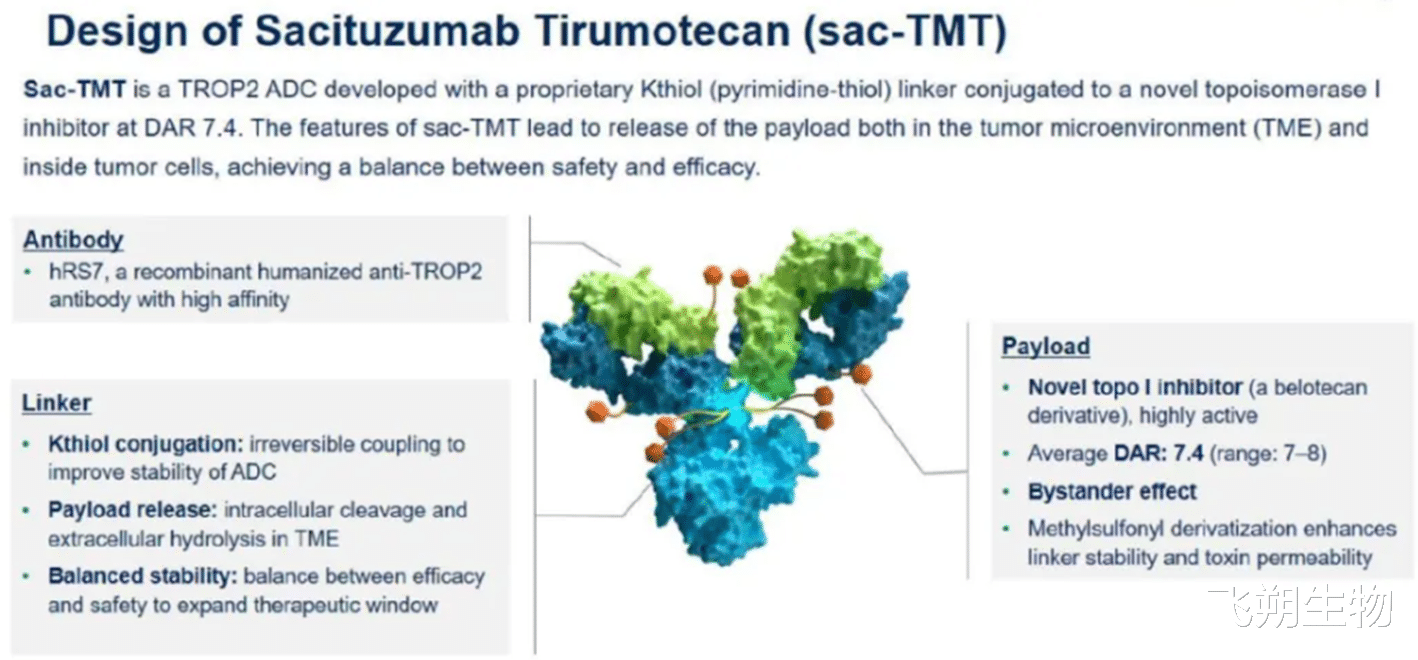 Design of Sacituzumab Tirumotecan (sac-TMT)

Sac-TMT is a TROP2 ADC developed with a proprietary Kthiol (pyrimidine-thiol) linker conjugated to a novel topoisomerase I inhibitor at DAR 7.4. The features of sac-TMT lead to release of the payload both in the tumor microenvironment (TME) and inside tumor cells, achieving a balance between safety and efficacy.

Antibody
• hRS7, a recombinant humanized anti-TROP2 antibody with high affinity

Linker
• Kthiol conjugation: irreversible coupling to improve stability of ADC
• Payload release: intracellular cleavage and extracellular hydrolysis in TME
• Balanced stability: balance between efficacy and safety to expand therapeutic window

Payload
• Novel topo I inhibitor (a belotecan derivative), highly active
• Average DAR: 7.4 (range: 7–8)
• Bystander effect
• Methylsulfonyl derivatization enhances linker stability and toxin permeability

飞朔生物